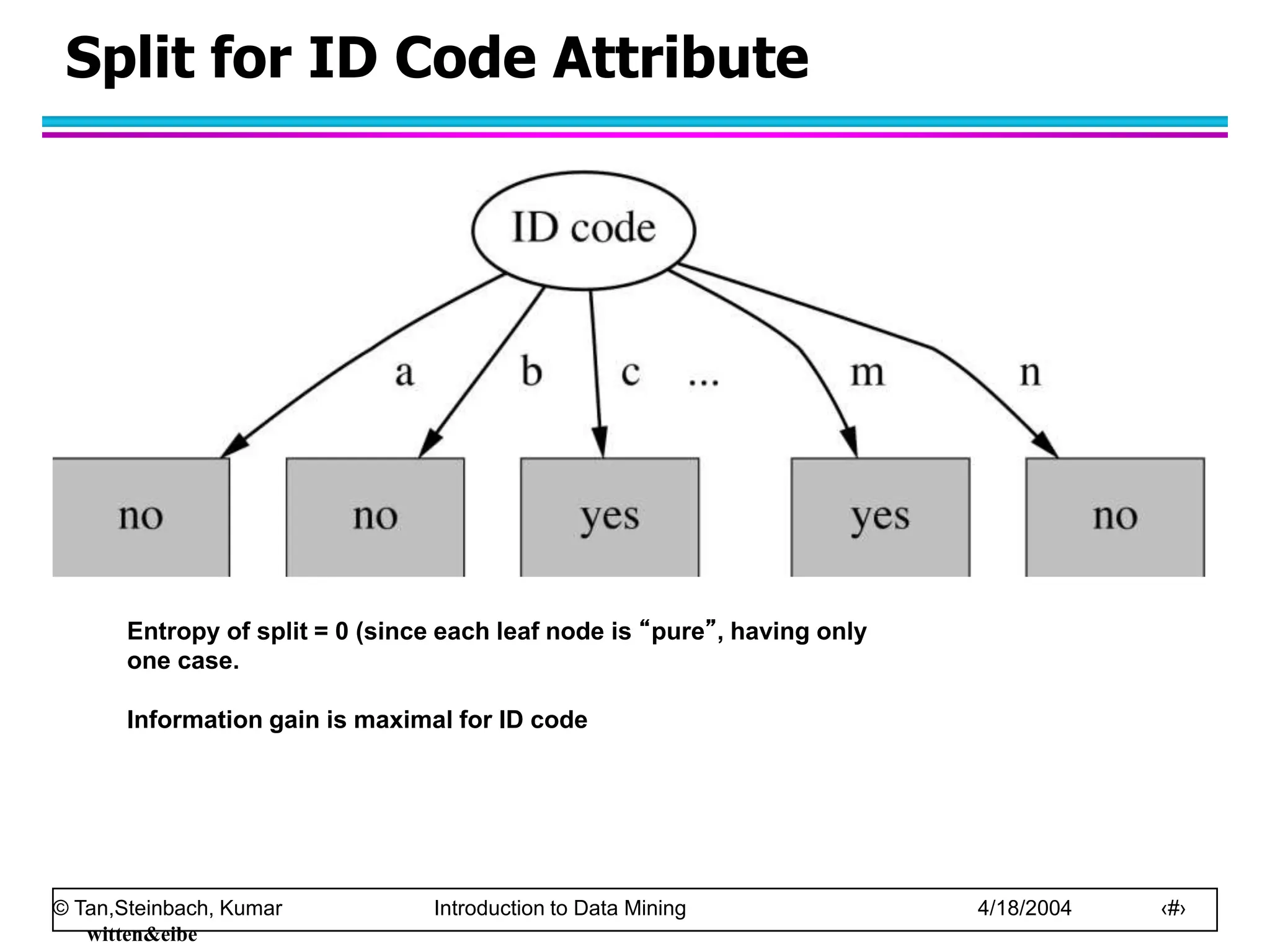 Split for ID Code Attribute

ID code

a b c ... m n

no no yes yes no

Entropy of split = 0 (since each leaf node is “pure”, having only one case.

Information gain is maximal for ID code

© Tan,Steinbach, Kumar Introduction to Data Mining 4/18/2004 ‹#›

witten&eibe